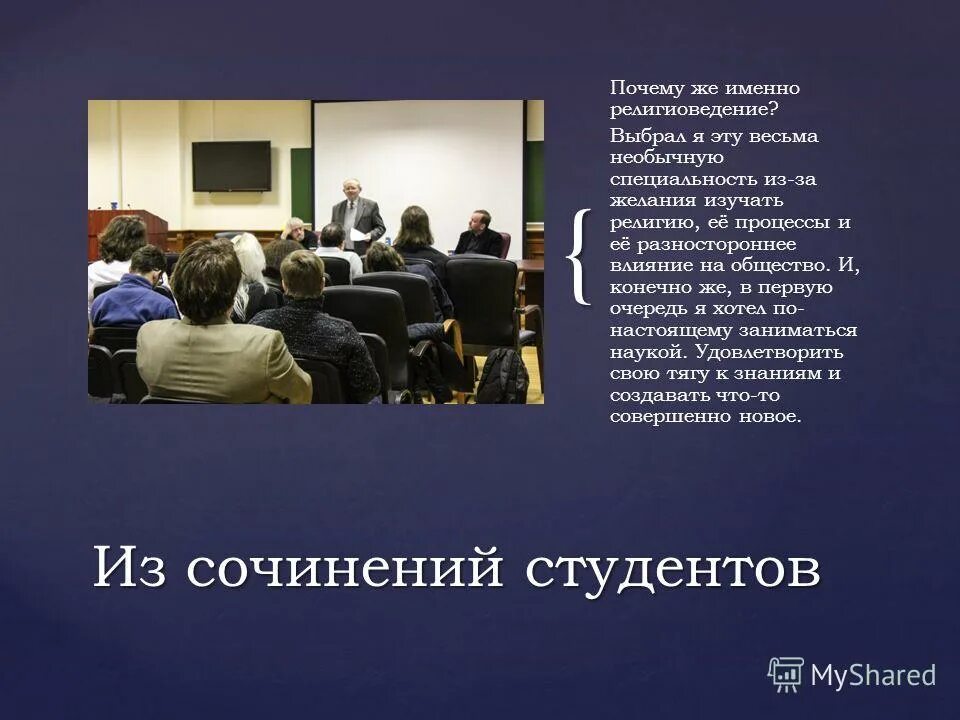 Почему же именно религиоведение?

Выбрал я эту весьма необычную специальность из-за желания изучать религию, её процессы и её разностороннее влияние на общество. И, конечно же, в первую очередь я хотел по-настоящему заниматься наукой. Удовлетворить свою тягу к знаниям и создавать что-то совершенно новое.

Из сочинений студентов

MyShared